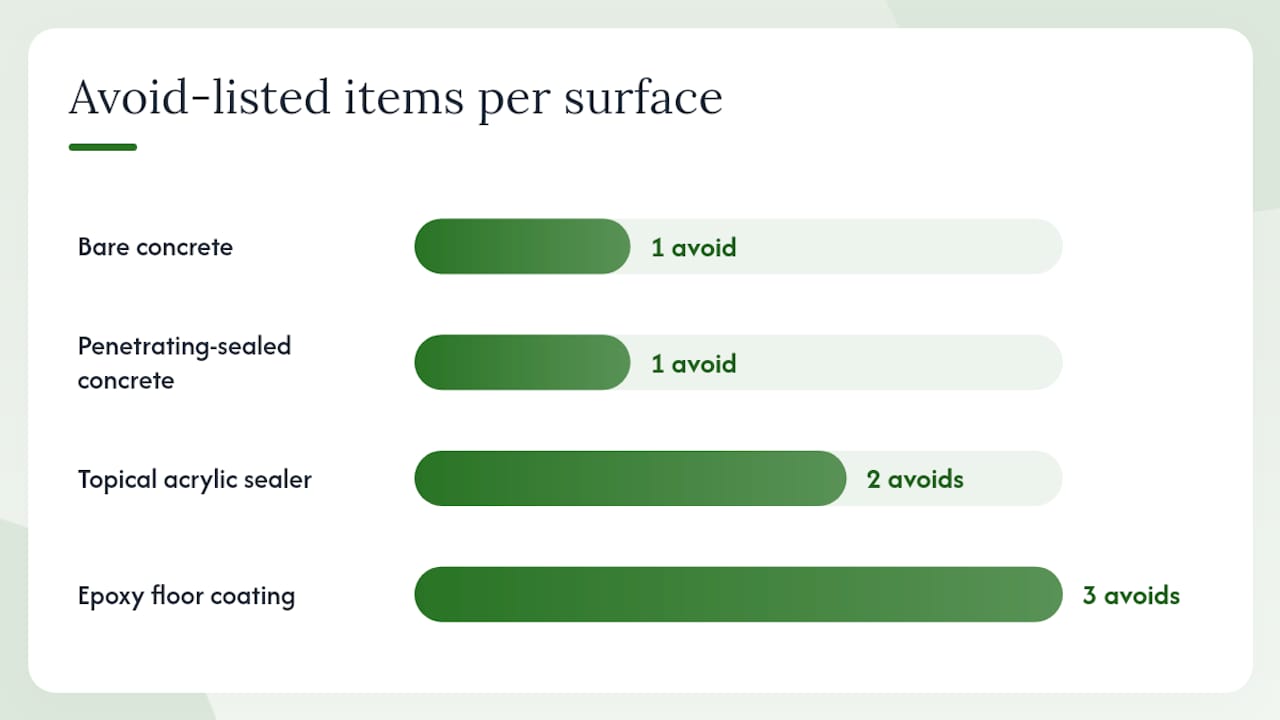 Avoid-listed items per surface

Bare concrete
1 avoid

Penetrating-sealed concrete
1 avoid

Topical acrylic sealer
2 avoids

Epoxy floor coating
3 avoids